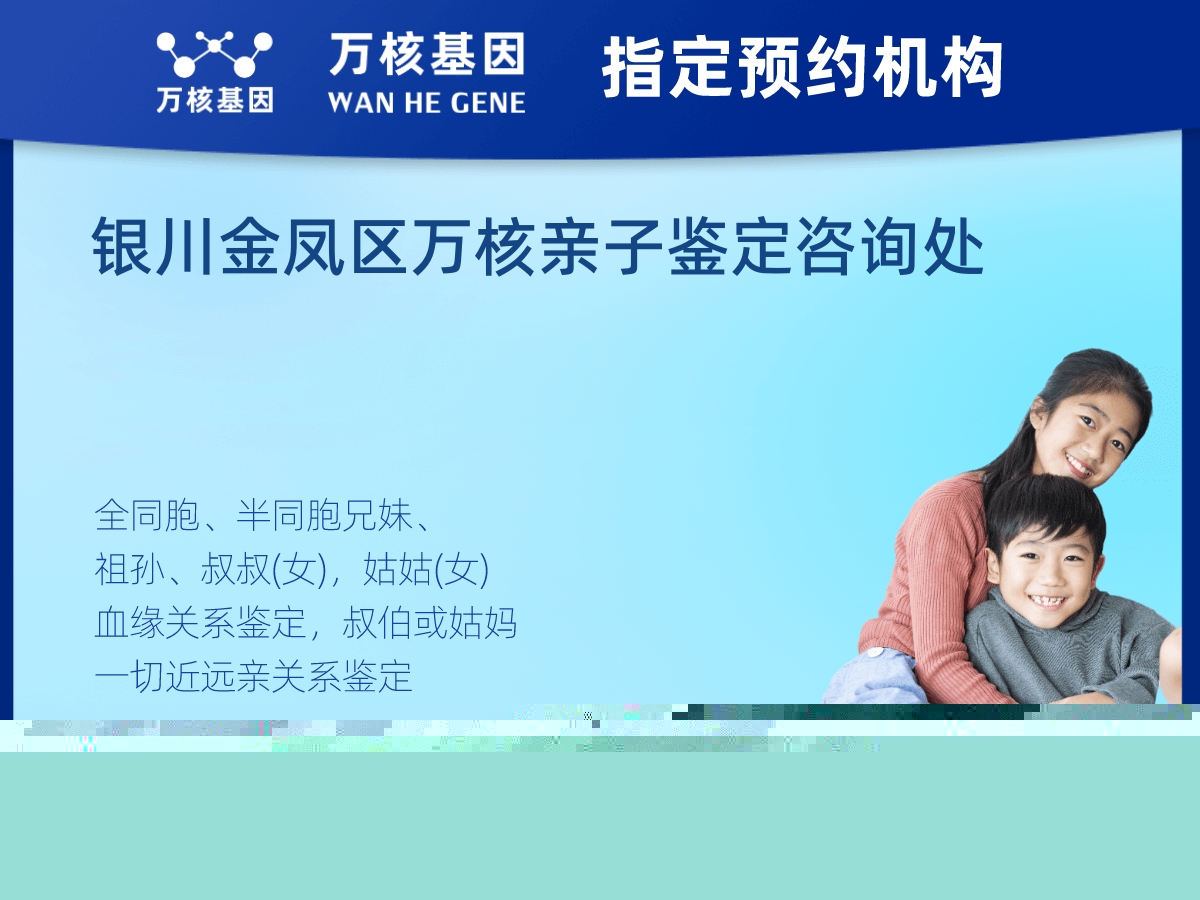 万核基因

万核基因
WAN HE GENE

指定预约机构

银川金凤区万核亲子鉴定咨询处

全同胞、半同胞兄妹、
祖孙、叔叔(女)，姑姑(女)
血缘关系鉴定，叔伯或姑妈
一切近远亲关系鉴定